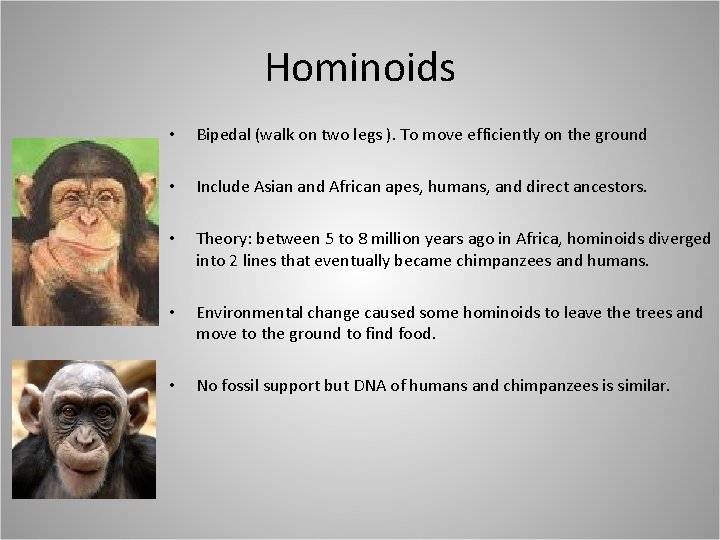 Hominoids

• Bipedal (walk on two legs ). To move efficiently on the ground

• Include Asian and African apes, humans, and direct ancestors.

• Theory: between 5 to 8 million years ago in Africa, hominoids diverged into 2 lines that eventually became chimpanzees and humans.

• Environmental change caused some hominoids to leave the trees and move to the ground to find food.

• No fossil support but DNA of humans and chimpanzees is similar.